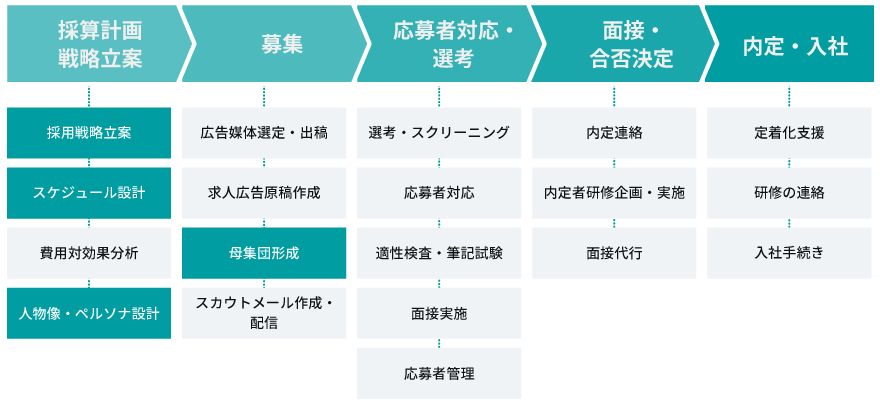 採算計画
戦略立案

採用戦略立案

スケジュール設計

費用対効果分析

人物像・ペルソナ設計

募集

広告媒体選定・出稿

求人広告原稿作成

母集団形成

スカウトメール作成・配信

応募者対応・選考

選考・スクリーニング

応募者対応

適性検査・筆記試験

面接実施

応募者管理

面接・合否決定

内定連絡

内定者研修企画・実施

面接代行

内定・入社

定着化支援

研修の連絡

入社手続き